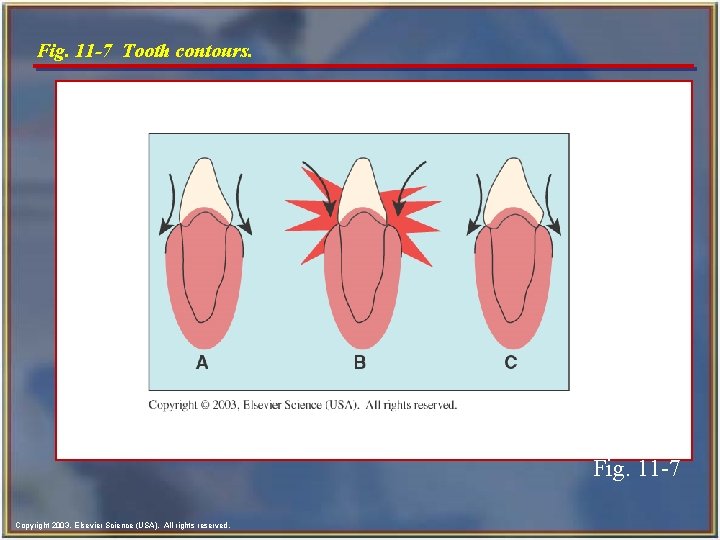 Fig. 11-7 Tooth contours.

A

B

C

Copyright © 2003, Elsevier Science (USA). All rights reserved.

Fig. 11-7

Copyright 2003, Elsevier Science (USA). All rights reserved.